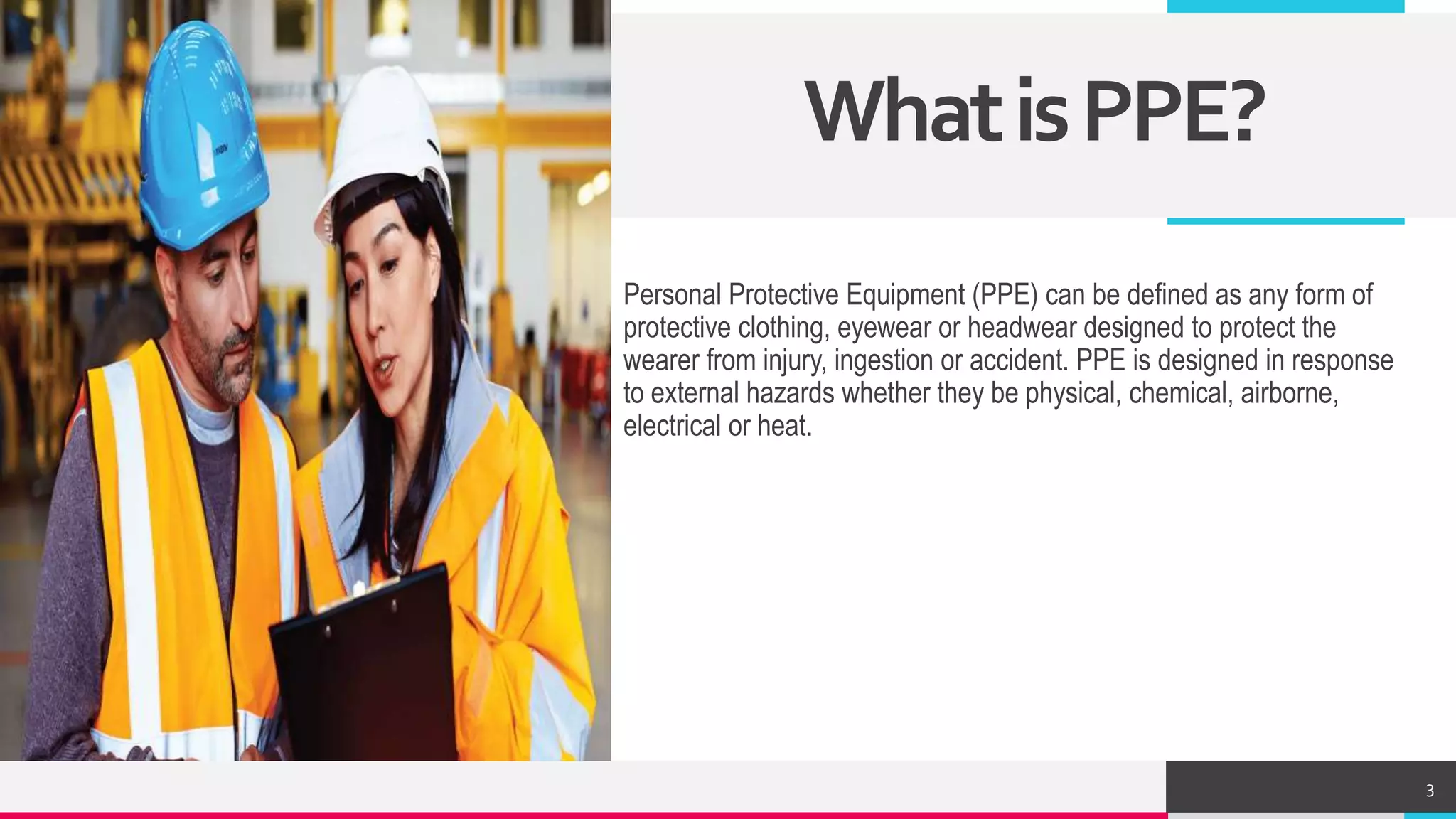 What is PPE?

Personal Protective Equipment (PPE) can be defined as any form of protective clothing, eyewear or headwear designed to protect the wearer from injury, ingestion or accident. PPE is designed in response to external hazards whether they be physical, chemical, airborne, electrical or heat.

3